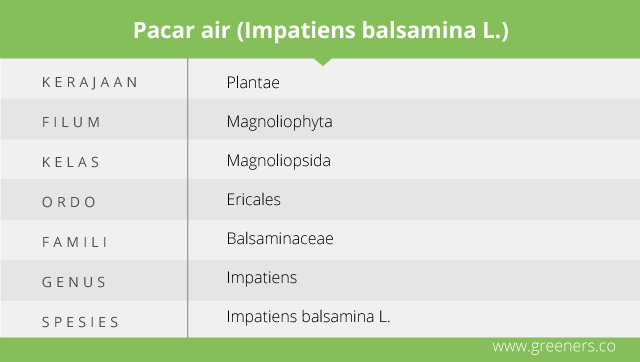 Pacar air (Impatiens balsamina L.)

| KERAJAAN | Plantae |
|---|---|
| FILUM | Magnoliophyta |
| KELAS | Magnoliopsida |
| ORDO | Ericales |
| FAMILI | Balsaminaceae |
| GENUS | Impatiens |
| SPESIES | Impatiens balsamina L. |

www.greeners.co